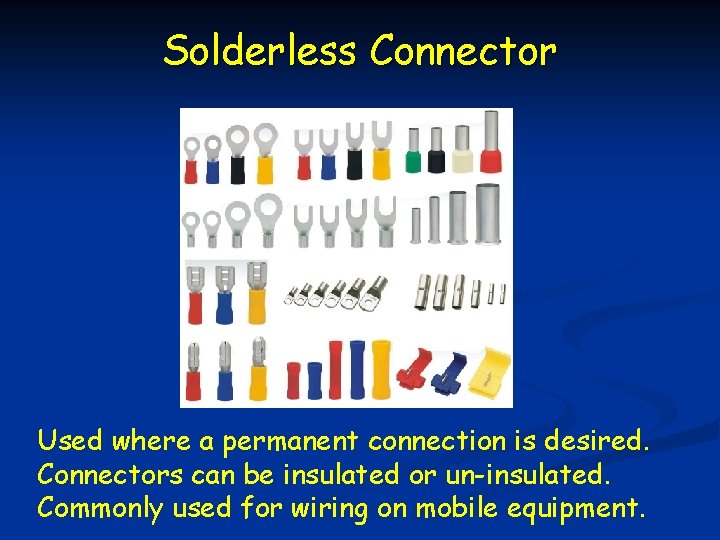 Solderless Connector

Used where a permanent connection is desired.
Connectors can be insulated or un-insulated.
Commonly used for wiring on mobile equipment.